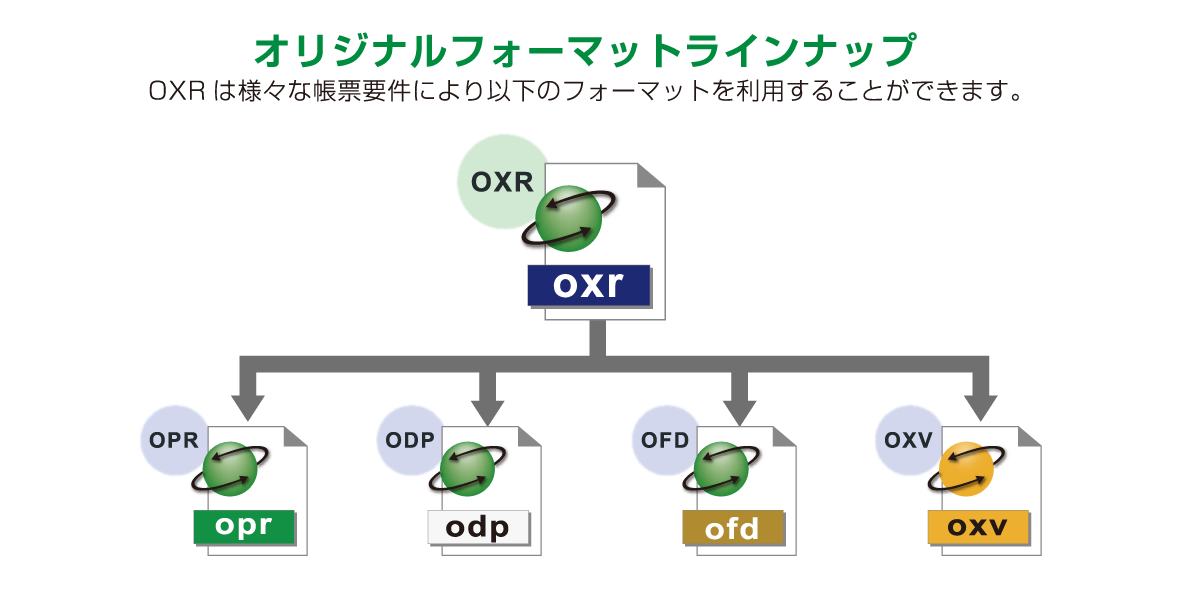 オリジナルフォーマットラインナップ
OXR は様々な帳票要件により以下のフォーマットを利用することができます。

OXR
oxr

OPR
opr

ODP
odp

OFD
ofd

OXV
oxv